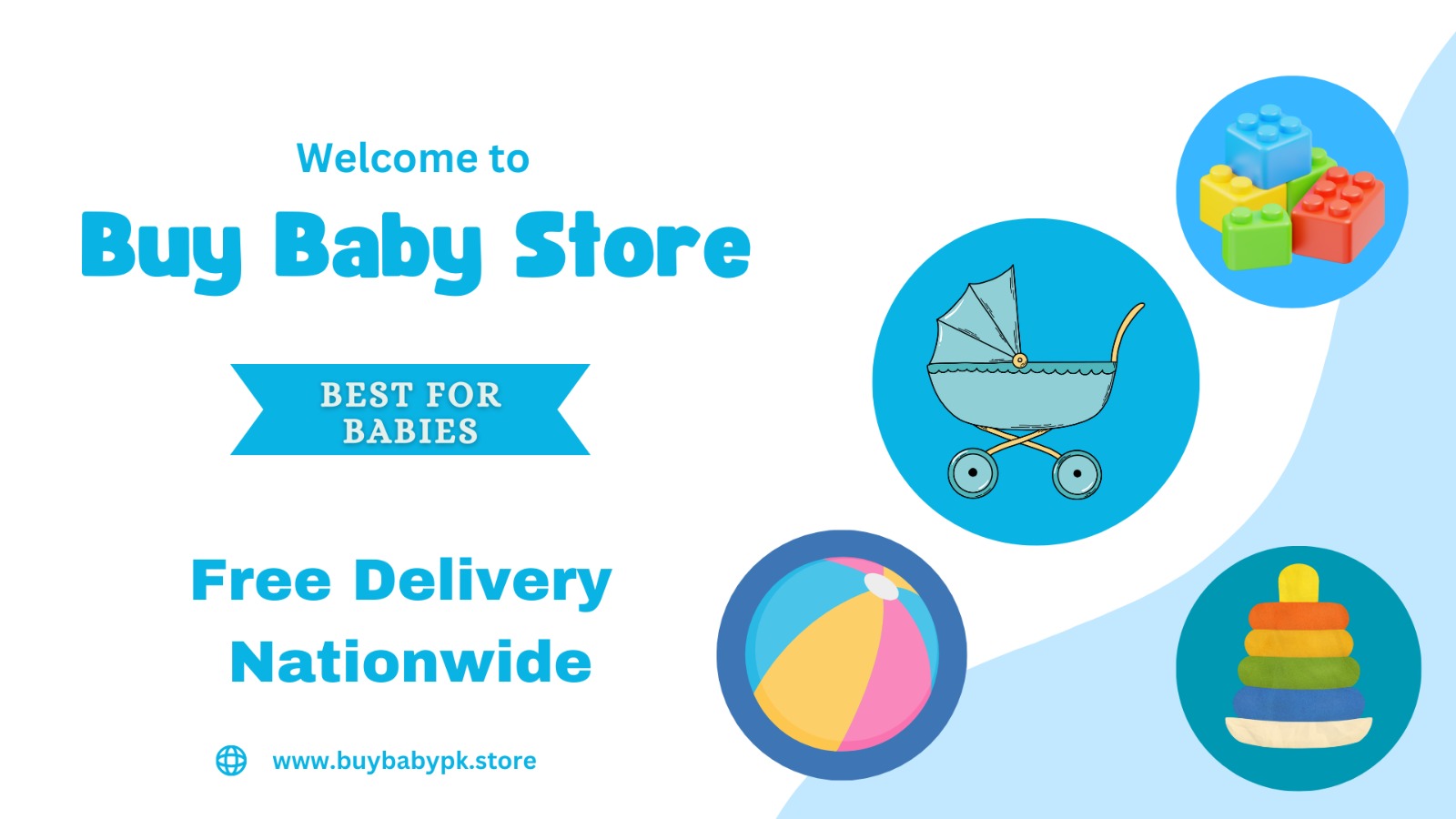 Welcome to
Buy Baby Store

BEST FOR BABIES

Free Delivery Nationwide

www.buybabypk.store